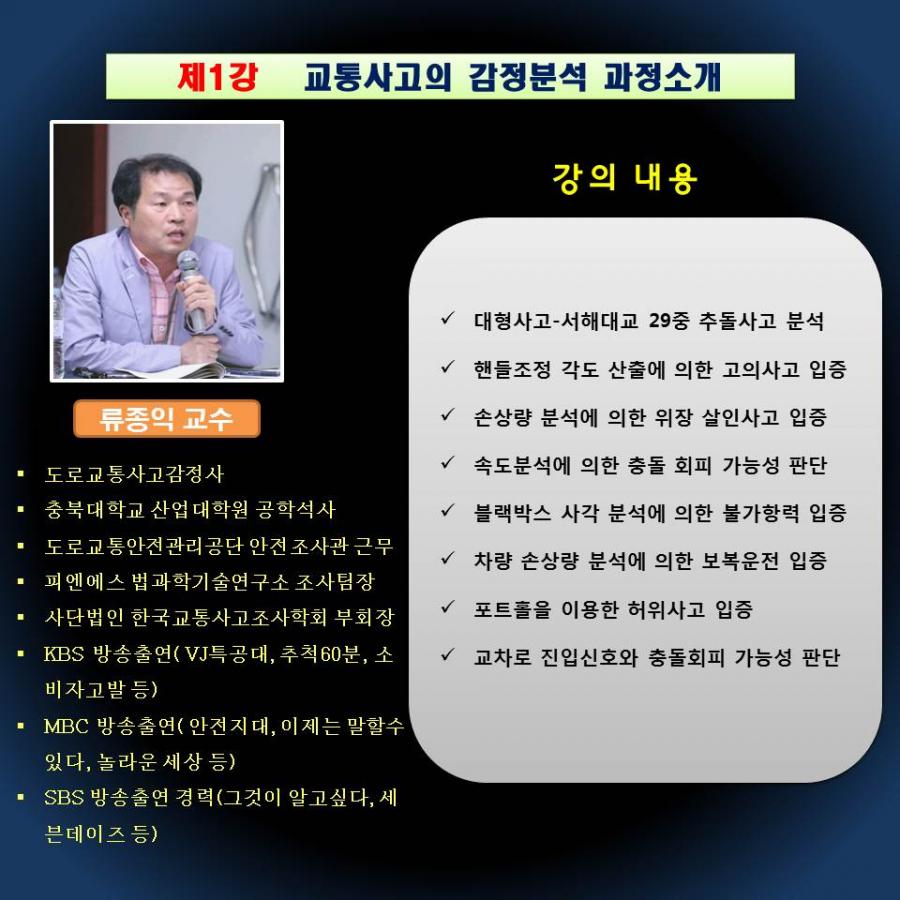 제1강 교통사고의 감정분석 과정소개

류종익 교수

- 도로교통사고감정사
- 충북대학교 산업대학원 공학석사
- 도로교통안전관리공단 안전조사관 근무
- 피엔에스 법과학기술연구소 조사팀장
- 사단법인 한국교통사고조사학회 부회장
- KBS 방송출연( VJ특공대, 추척60분, 소비자고발 등)
- MBC 방송출연( 안전지대, 이제는 말할수 있다, 놀라운 세상 등)
- SBS 방송출연 경력(그것이 알고싶다, 세븐데이즈 등)

강의 내용

✓ 대형사고-서해대교 29중 추돌사고 분석
✓ 핸들조정 각도 산출에 의한 고의사고 입증
✓ 손상량 분석에 의한 위장 살인사고 입증
✓ 속도분석에 의한 충돌 회피 가능성 판단
✓ 블랙박스 사각 분석에 의한 불가항력 입증
✓ 차량 손상량 분석에 의한 보복운전 입증
✓ 포트홀을 이용한 허위사고 입증
✓ 교차로 진입신호와 충돌회피 가능성 판단